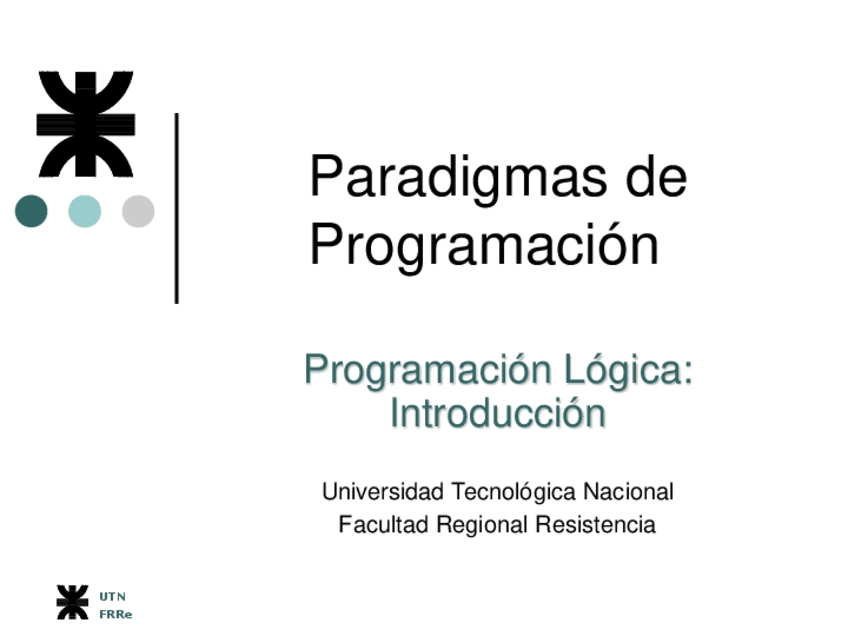 Paradigmas de Programación

Programación Lógica: Introducción

Universidad Tecnológica Nacional
Facultad Regional Resistencia

UTN
FRRe